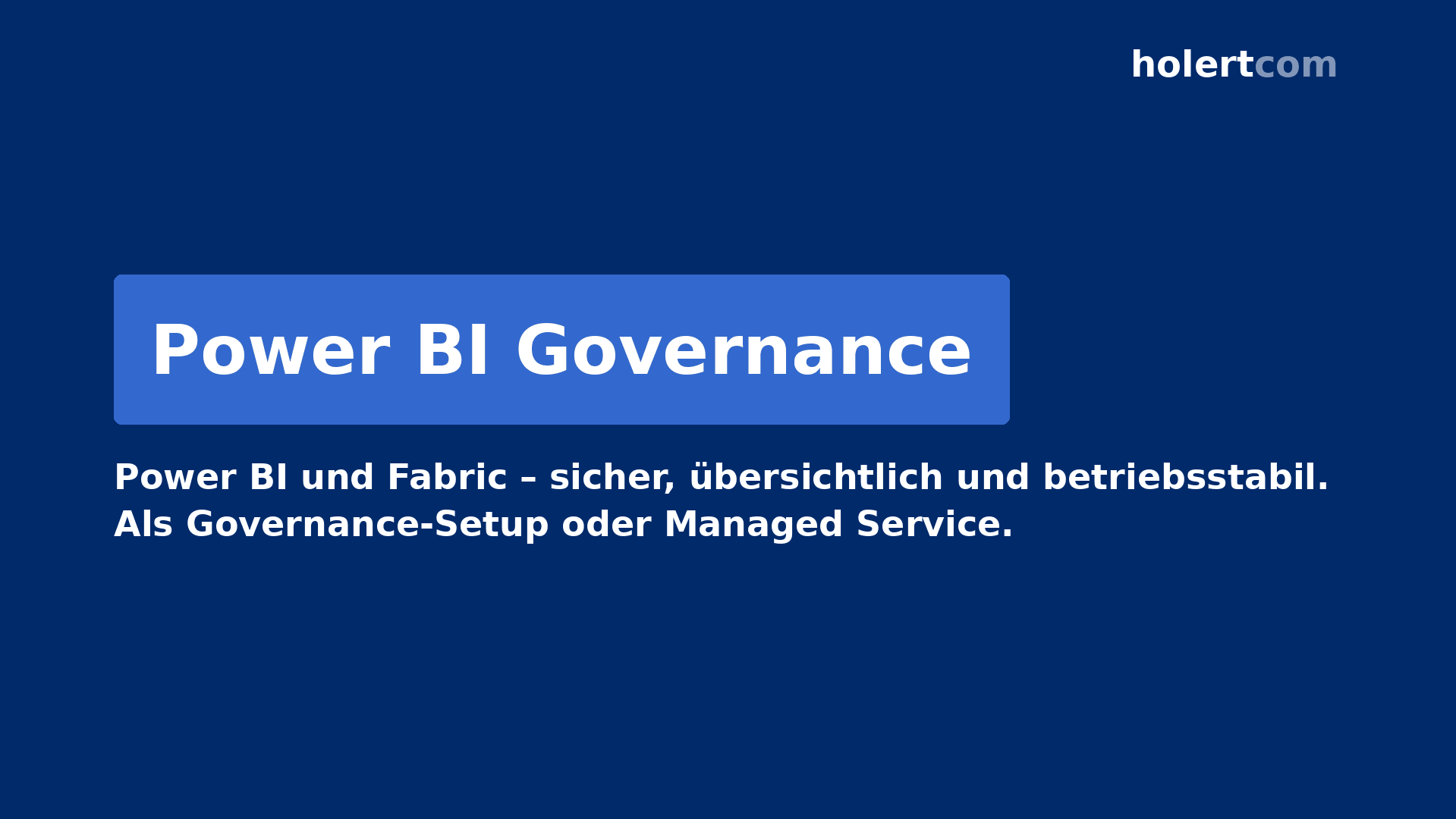 holertcom

Power BI Governance

Power BI und Fabric – sicher, übersichtlich und betriebsstabil.
Als Governance-Setup oder Managed Service.